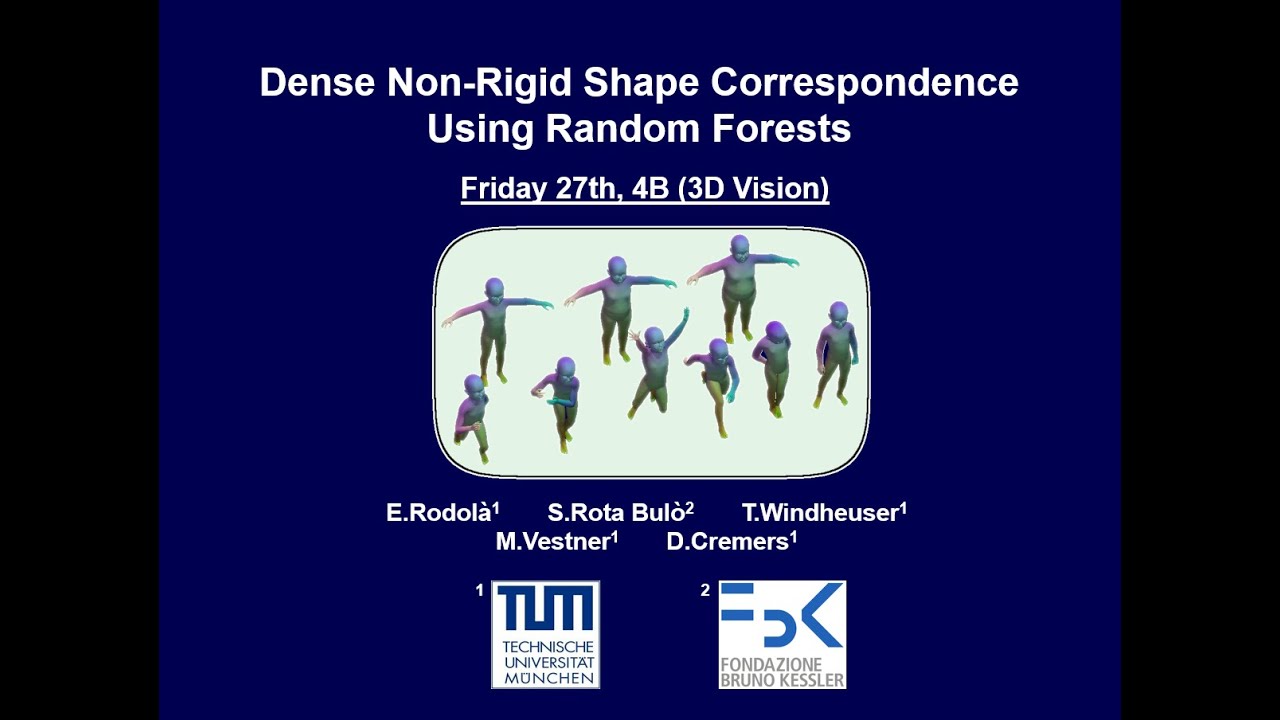 Dense Non-Rigid Shape Correspondence Using Random Forests

Friday 27th, 4B (3D Vision)

E.Rodolà$^1$ S.Rota Bulò$^2$ T.Windheuser$^1$
M.Vestner$^1$ D.Cremers$^1$

1 TUM TECHNISCHE UNIVERSITÄT MÜNCHEN

2 FBK FONDAZIONE BRUNO KESSLER